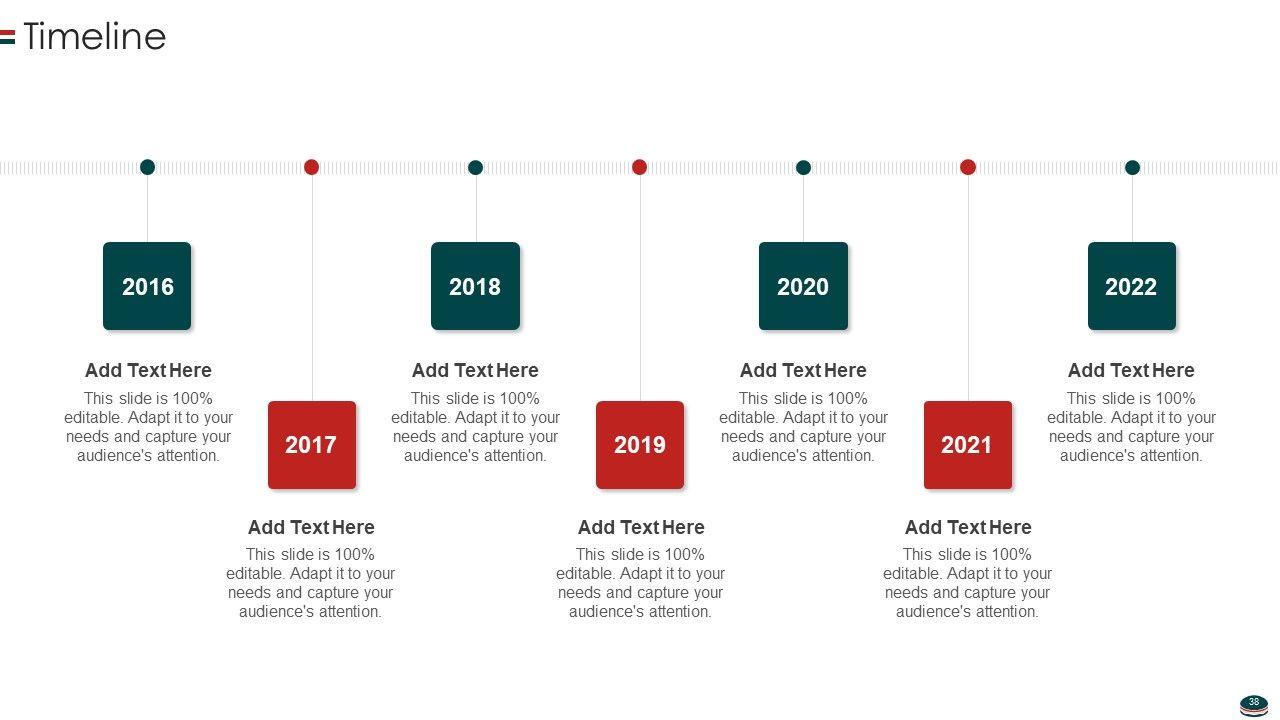 Timeline

2016

Add Text Here
This slide is 100% editable. Adapt it to your needs and capture your audience's attention.

2017

Add Text Here
This slide is 100% editable. Adapt it to your needs and capture your audience's attention.

2018

Add Text Here
This slide is 100% editable. Adapt it to your needs and capture your audience's attention.

2019

Add Text Here
This slide is 100% editable. Adapt it to your needs and capture your audience's attention.

2020

Add Text Here
This slide is 100% editable. Adapt it to your needs and capture your audience's attention.

2021

Add Text Here
This slide is 100% editable. Adapt it to your needs and capture your audience's attention.

2022

Add Text Here
This slide is 100% editable. Adapt it to your needs and capture your audience's attention.

38